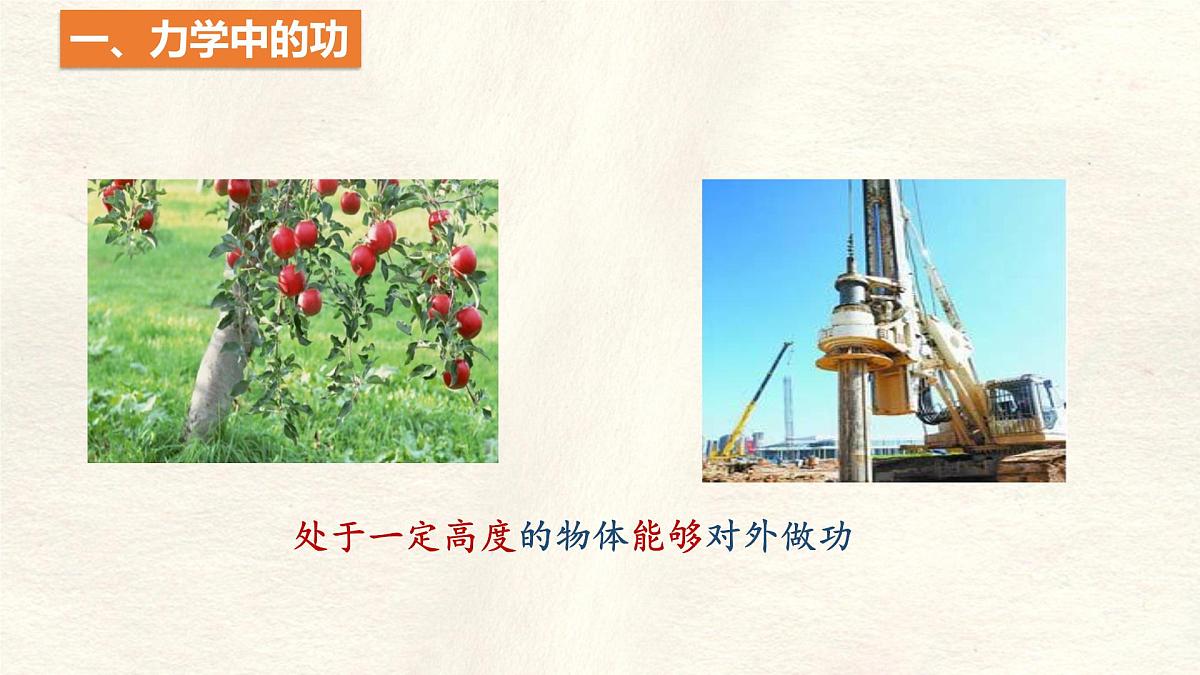 一、力学中的功

处于一定高度的物体能够对外做功